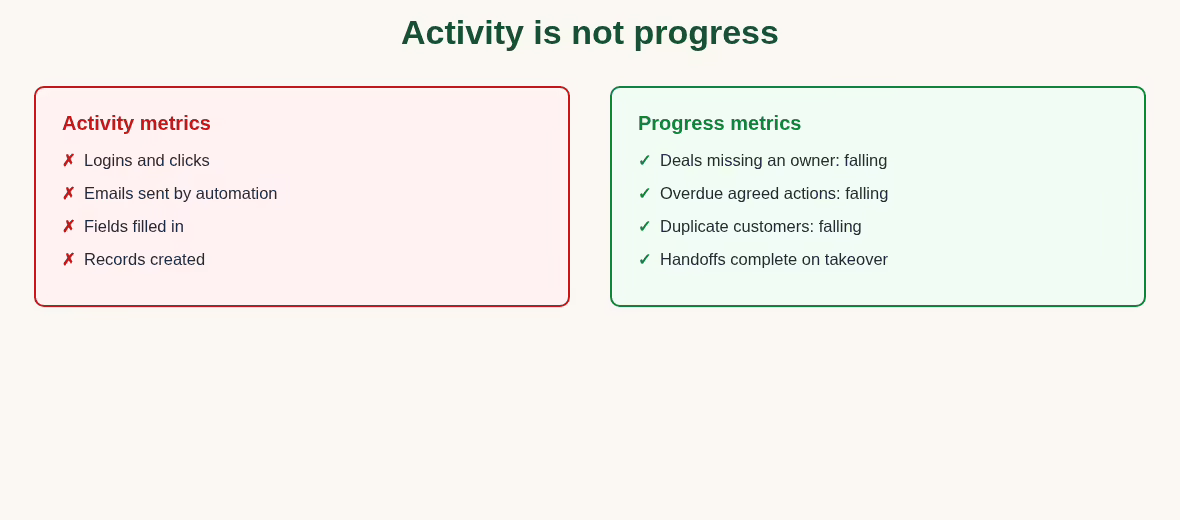 Activity is not progress

Activity metrics
✗ Logins and clicks
✗ Emails sent by automation
✗ Fields filled in
✗ Records created

Progress metrics
✓ Deals missing an owner: falling
✓ Overdue agreed actions: falling
✓ Duplicate customers: falling
✓ Handoffs complete on takeover